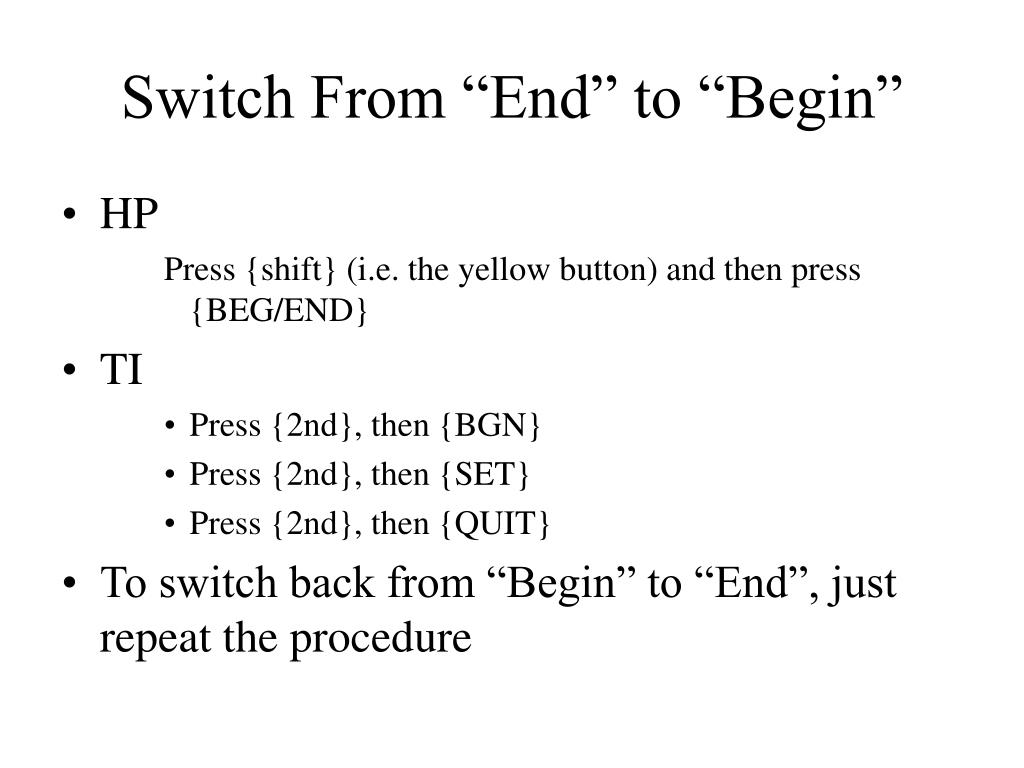 Switch From “End” to “Begin”

• HP

Press {shift} (i.e. the yellow button) and then press {BEG/END}

• TI

• Press {2nd}, then {BGN}
• Press {2nd}, then {SET}
• Press {2nd}, then {QUIT}

• To switch back from “Begin” to “End”, just repeat the procedure